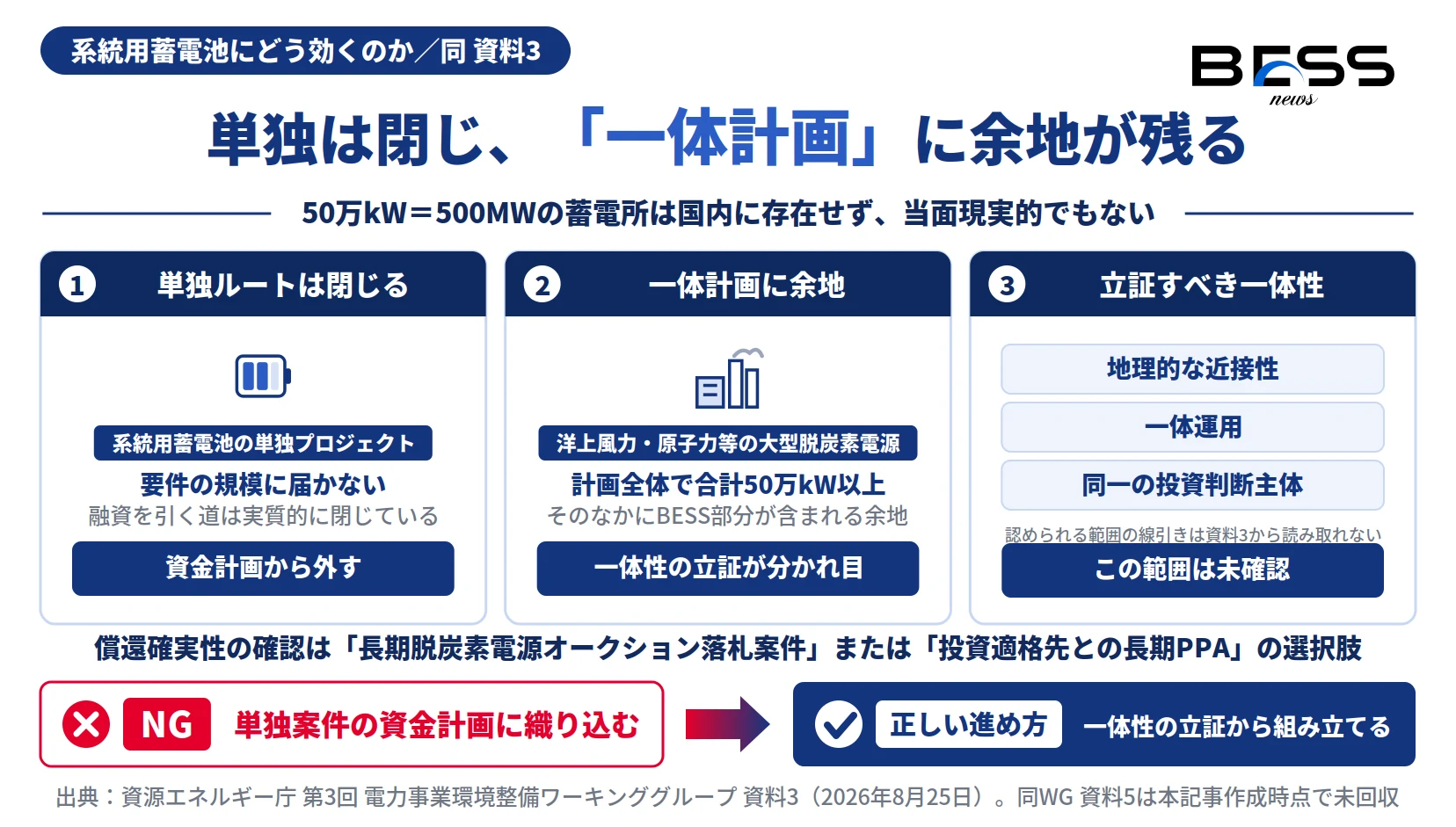 系統用蓄電池にどう効くのか／同 資料3

BESS news

単独は閉じ、「一体計画」に余地が残る

50万kW＝500MWの蓄電所は国内に存在せず、当面現実的でもない

1 単独ルートは閉じる

系統用蓄電池の単独プロジェクト
要件の規模に届かない
融資を引く道は実質的に閉じている
資金計画から外す

2 一体計画に余地

洋上風力・原子力等の大型脱炭素電源
計画全体で合計50万kW以上
そのなかにBESS部分が含まれる余地
一体性の立証が分かれ目

3 立証すべき一体性

地理的な近接性
一体運用
同一の投資判断主体
認められる範囲の線引きは資料3から読み取れない
この範囲は未確認

償還確実性の確認は「長期脱炭素電源オークション落札案件」または「投資適格先との長期PPA」の選択肢

NG 単独案件の資金計画に織り込む

正しい進め方 一体性の立証から組み立てる

出典：資源エネルギー庁 第3回 電力事業環境整備ワーキンググループ 資料3（2026年8月25日）。同WG 資料5は本記事作成時点で未回収